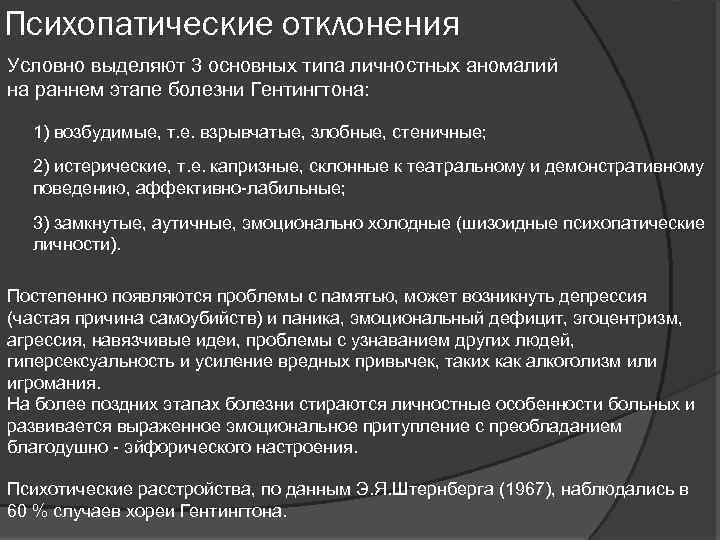 Психопатические отклонения

Условно выделяют 3 основных типа личностных аномалий на раннем этапе болезни Гентингтона:

1) возбудимые, т.е. взрывчатые, злобные, стеничные;

2) истерические, т.е. капризные, склонные к театральному и демонстративному поведению, аффективно-лабильные;

3) замкнутые, аутичные, эмоционально холодные (шизоидные психопатические личности).

Постепенно появляются проблемы с памятью, может возникнуть депрессия (частая причина самоубийств) и паника, эмоциональный дефицит, эгоцентризм, агрессия, навязчивые идеи, проблемы с узнаванием других людей, гиперсексуальность и усиление вредных привычек, таких как алкоголизм или игромания.
На более поздних этапах болезни стираются личностные особенности больных и развивается выраженное эмоциональное притупление с преобладанием благодушно - эйфорического настроения.

Психотические расстройства, по данным Э.Я.Штернберга (1967), наблюдались в 60 % случаев хореи Гентингтона.